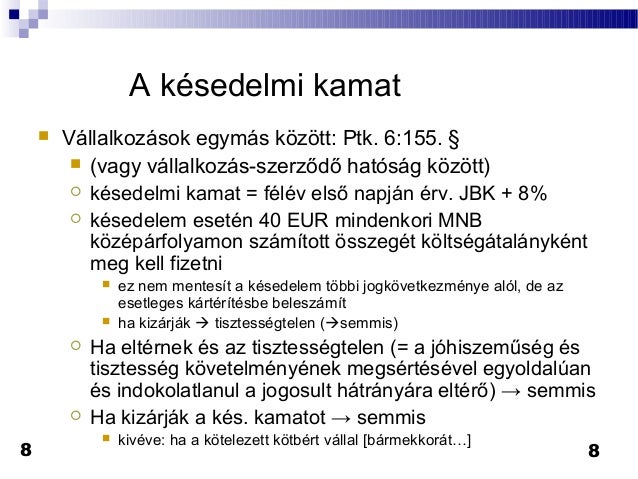 A késedelmi kamat

Vállalkozások egymás között: Ptk. 6:155. §

(vagy vállalkozás-szerződő hatóság között)

késedelmi kamat = félév első napján érv. JBK + 8%

késedelem esetén 40 EUR mindenkori MNB középárfolyamon számított összegét költségátalányként meg kell fizetni

ez nem mentesít a késedelem többi jogkövetkezménye alól, de az esetleges kártérítésbe beleszámít

ha kizárják → tisztességtelen (→semmis)

Ha eltérnek és az tisztességtelen (= a jóhiszeműség és tisztesség követelményének megsértésével egyoldalúan és indokolatlanul a jogosult hátrányára eltérő) → semmis

Ha kizárják a kés. kamatot → semmis

kivéve: ha a kötelezett kötbért vállal [bármekkorát…]

8

8